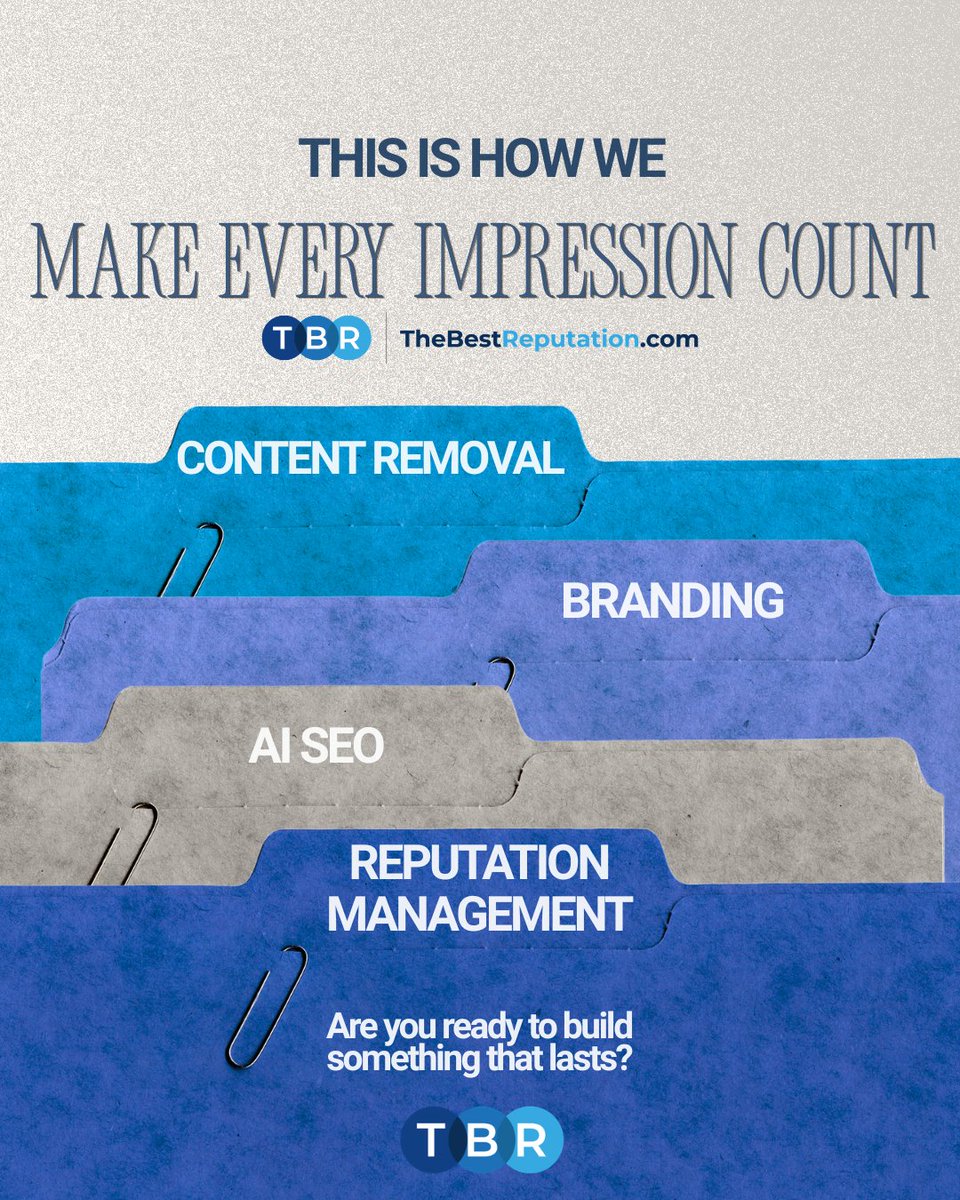 THIS IS HOW WE

MAKE EVERY IMPRESSION COUNT

TBR | TheBestReputation.com

CONTENT REMOVAL

BRANDING

AI SEO

REPUTATION MANAGEMENT

Are you ready to build something that lasts?

TBR